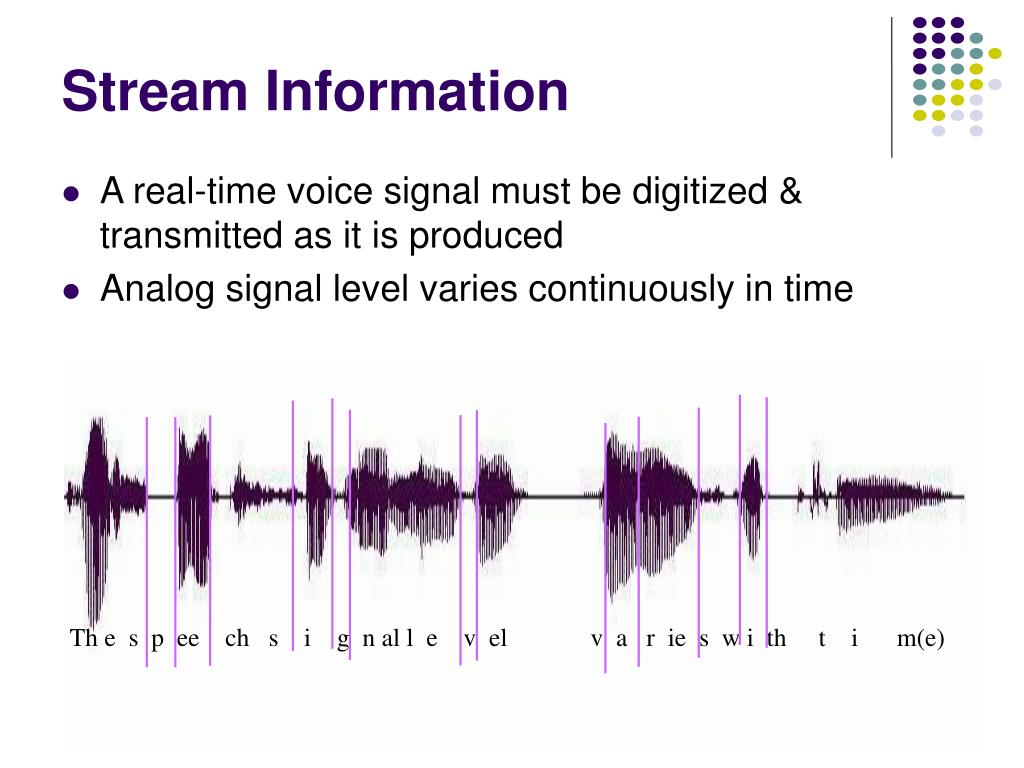 Stream Information

- A real-time voice signal must be digitized & transmitted as it is produced
- Analog signal level varies continuously in time

Th e s p ee ch s i g n al l e v el v a r ie s w i th t i m(e)